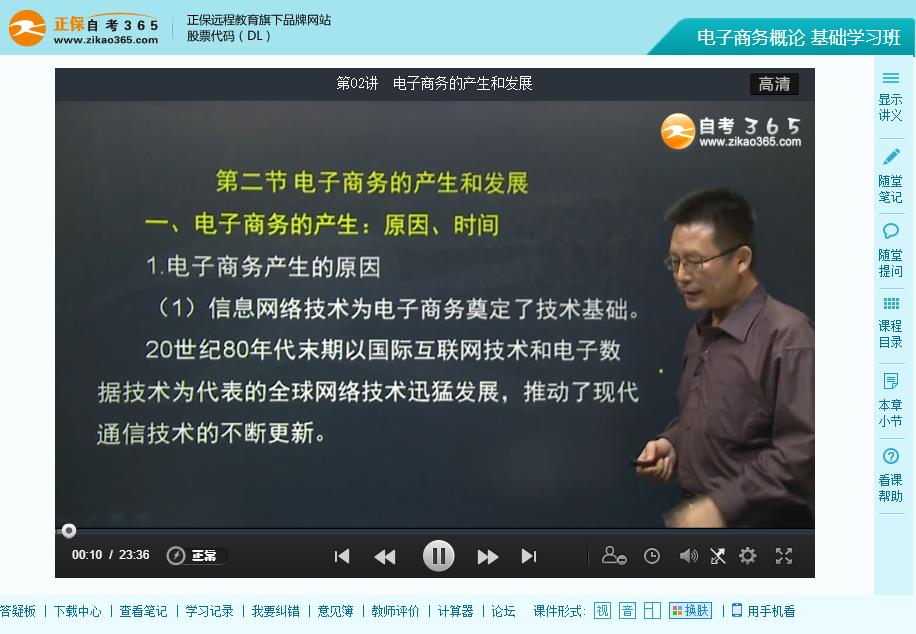 正保自考365
www.zikao365.com

正保远程教育旗下品牌网站
股票代码（DL）

电子商务概论 基础学习班

第02讲 电子商务的产生和发展

高清

自考365
www.zikao365.com

第二节 电子商务的产生和发展

一、电子商务的产生：原因、时间

1.电子商务产生的原因

（1）信息网络技术为电子商务奠定了技术基础。

20世纪80年代末期以国际互联网技术和电子数据技术为代表的全球网络技术迅猛发展，推动了现代通信技术的不断更新。

00:10 / 23:36

正常

显示讲义

随堂笔记

随堂提问

课程目录

本章小节

看课帮助

答疑板 | 下载中心 | 查看笔记 | 学习记录 | 我要纠错 | 意见簿 | 教师评价 | 计算器 | 论坛 课件形式: 视 音 换肤 | 用手机看